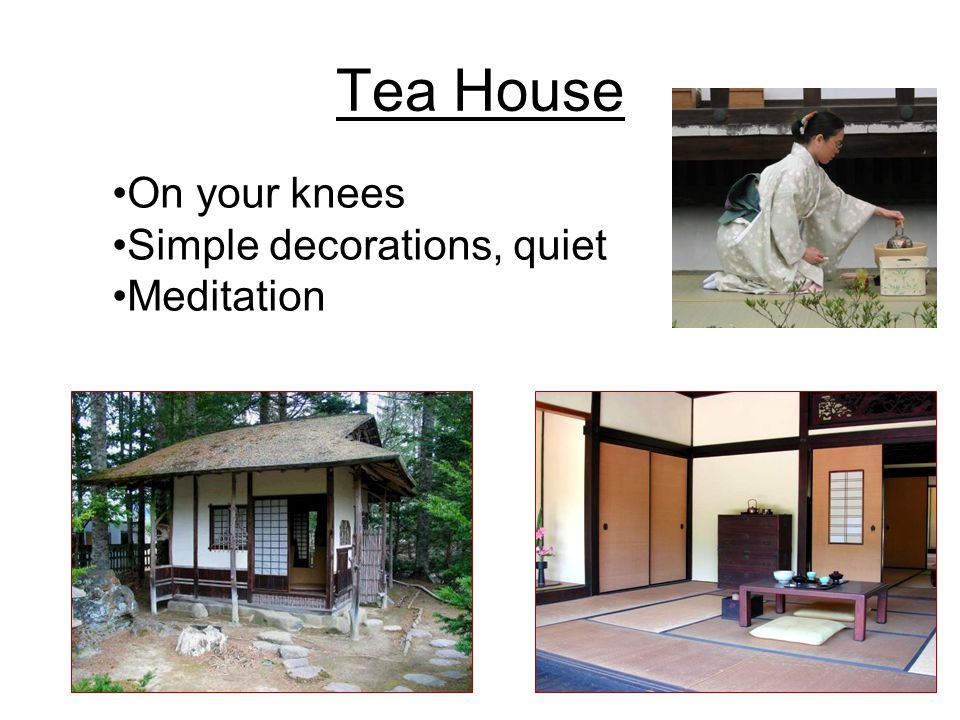 Tea House

•On your knees
•Simple decorations, quiet
•Meditation